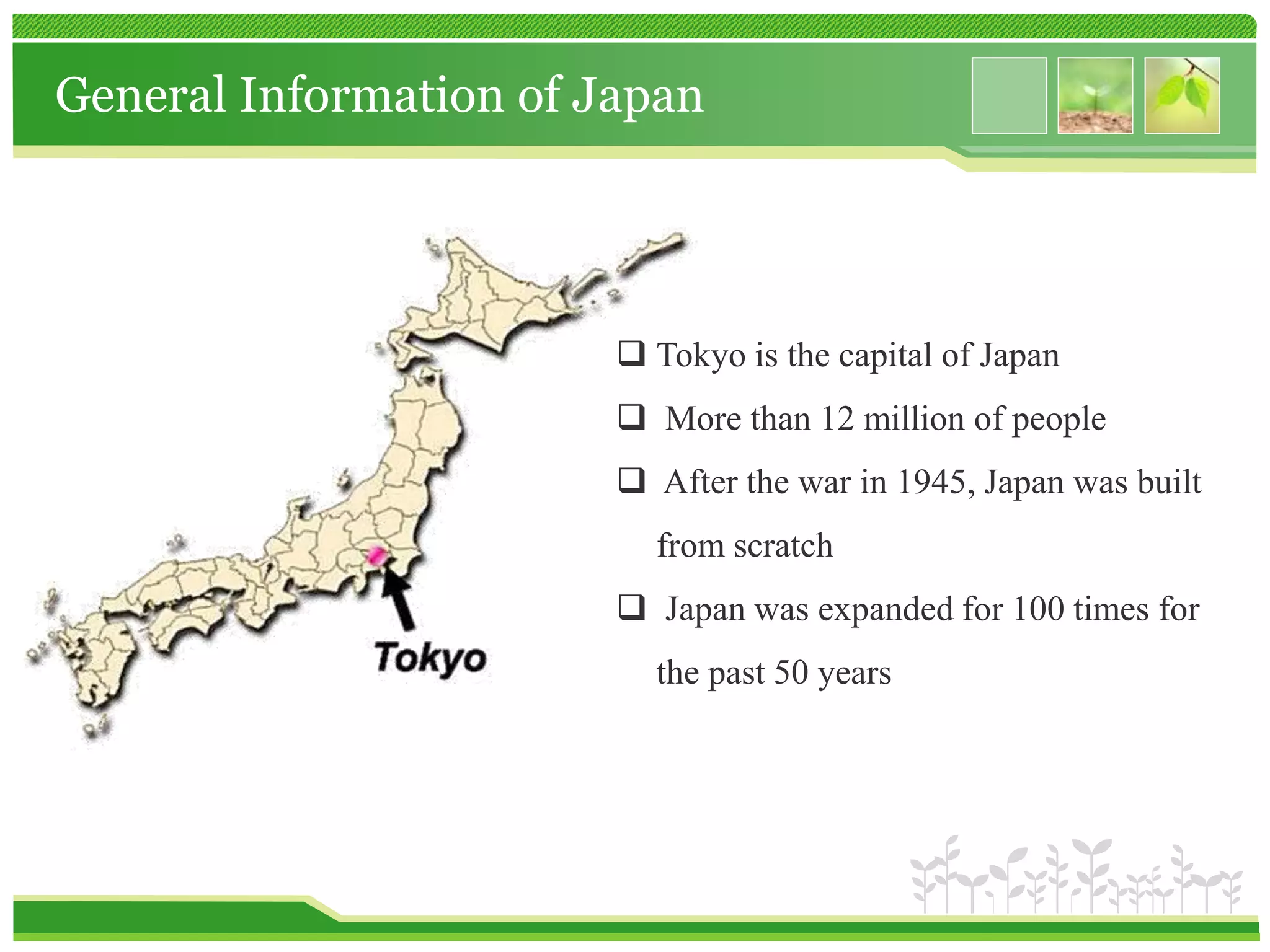 General Information of Japan

Tokyo

❑ Tokyo is the capital of Japan

❑ More than 12 million of people

❑ After the war in 1945, Japan was built from scratch

❑ Japan was expanded for 100 times for the past 50 years